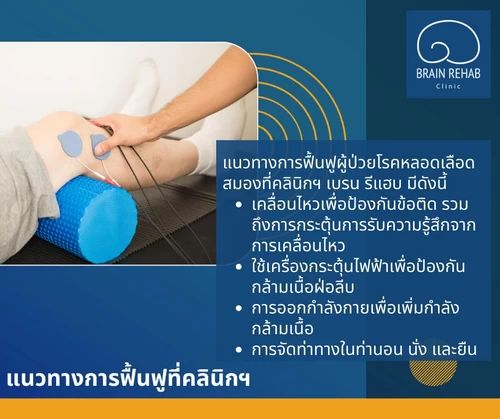 BRAIN REHAB
Clinic

แนวทางการฟื้นฟูผู้ป่วยโรคหลอดเลือดสมองที่คลินิกฯ เบรน รีแฮบ มีดังนี้
• เคลื่อนไหวเพื่อป้องกันข้อติด รวมถึงการกระตุ้นการรับความรู้สึกจากการเคลื่อนไหว
• ใช้เครื่องกระตุ้นไฟฟ้าเพื่อป้องกันกล้ามเนื้อฝ่อลีบ
• การออกกำลังกายเพื่อเพิ่มกำลังกล้ามเนื้อ
• การจัดท่าทางในท่านอน นั่ง และยืน

แนวทางการฟื้นฟูที่คลินิกฯ